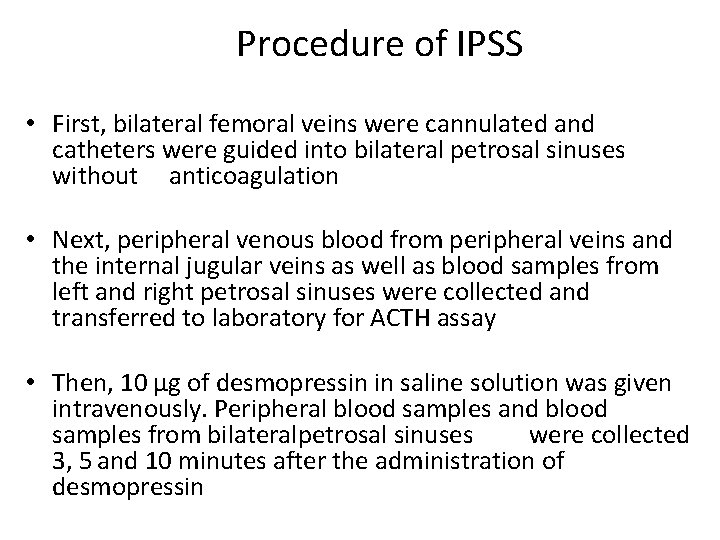 Procedure of IPSS

• First, bilateral femoral veins were cannulated and catheters were guided into bilateral petrosal sinuses without anticoagulation

• Next, peripheral venous blood from peripheral veins and the internal jugular veins as well as blood samples from left and right petrosal sinuses were collected and transferred to laboratory for ACTH assay

• Then, 10 μg of desmopressin in saline solution was given intravenously. Peripheral blood samples and blood samples from bilateralpetrosal sinuses were collected 3, 5 and 10 minutes after the administration of desmopressin